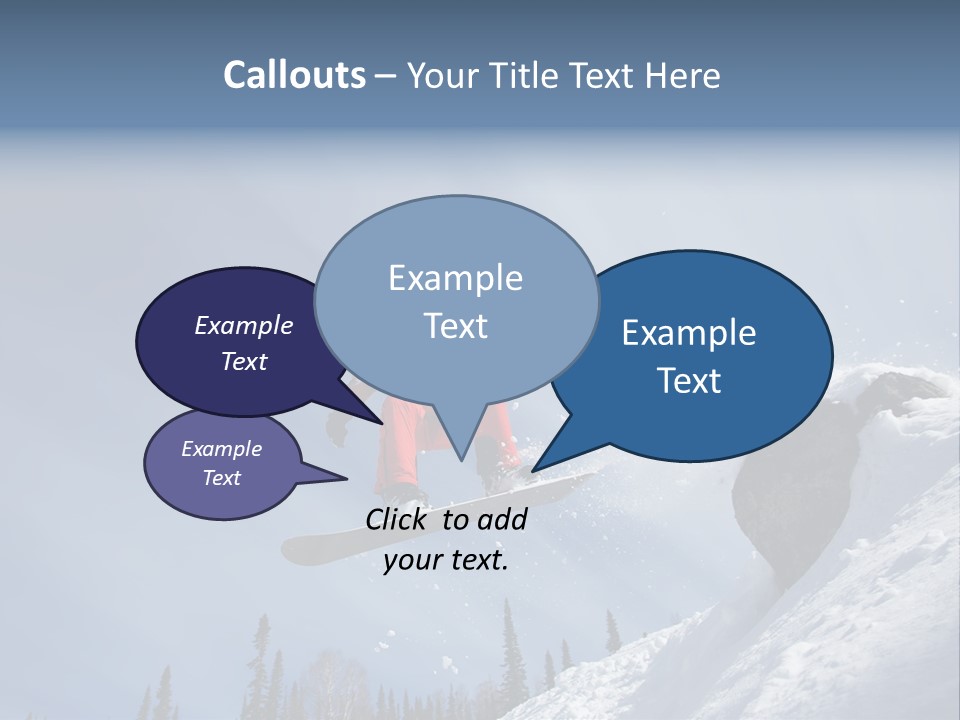 Callouts – Your Title Text Here

Example Text

Example Text

Example Text

Example Text

Click to add your text.